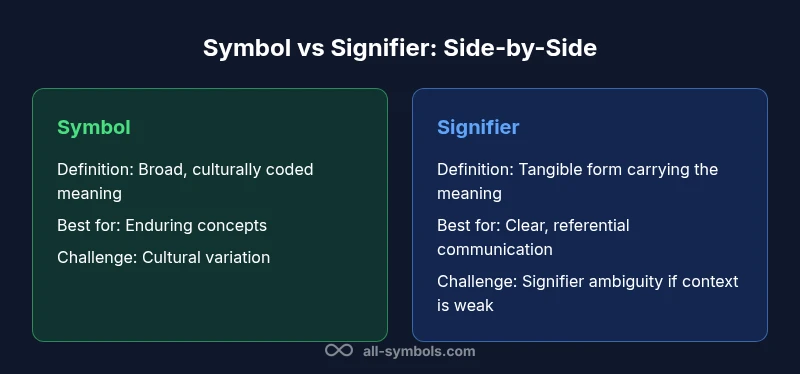 Symbol vs Signifier: Side-by-Side

Symbol

Definition: Broad, culturally coded meaning

Best for: Enduring concepts

Challenge: Cultural variation

Signifier

Definition: Tangible form carrying the meaning

Best for: Clear, referential communication

Challenge: Signifier ambiguity if context is weak

all-symbols.com